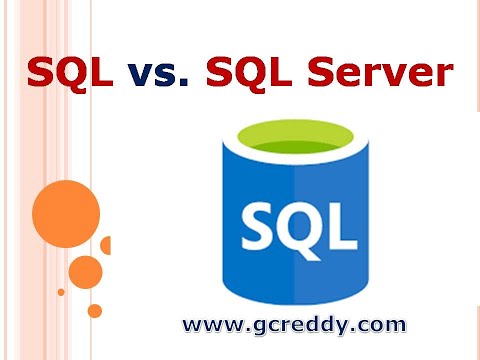 SQL vs. SQL Server

SQL

www.gcreddy.com